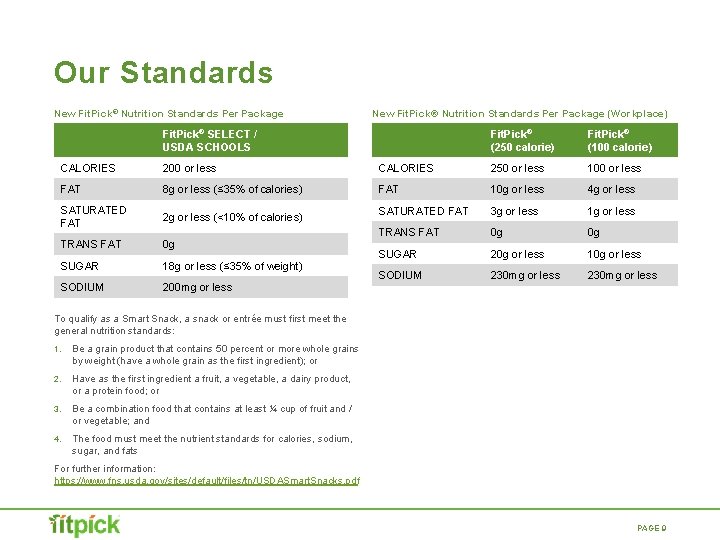 Our Standards

New FitPick® Nutrition Standards Per Package

| | FitPick® SELECT / USDA SCHOOLS |
|---|---|
| CALORIES | 200 or less |
| FAT | 8g or less (≤35% of calories) |
| SATURATED FAT | 2g or less (<10% of calories) |
| TRANS FAT | 0g |
| SUGAR | 18g or less (≤35% of weight) |
| SODIUM | 200mg or less |

To qualify as a Smart Snack, a snack or entrée must first meet the general nutrition standards:

1. Be a grain product that contains 50 percent or more whole grains by weight (have a whole grain as the first ingredient); or
2. Have as the first ingredient a fruit, a vegetable, a dairy product, or a protein food; or
3. Be a combination food that contains at least ¼ cup of fruit and / or vegetable; and
4. The food must meet the nutrient standards for calories, sodium, sugar, and fats

For further information: https://www.fns.usda.gov/sites/default/files/tn/USDASmartSnacks.pdf

New FitPick® Nutrition Standards Per Package (Workplace)

| | FitPick® (250 calorie) | FitPick® (100 calorie) |
|---|---|---|
| CALORIES | 250 or less | 100 or less |
| FAT | 10g or less | 4g or less |
| SATURATED FAT | 3g or less | 1g or less |
| TRANS FAT | 0g | 0g |
| SUGAR | 20g or less | 10g or less |
| SODIUM | 230mg or less | 230mg or less |

fitpick

PAGE 9